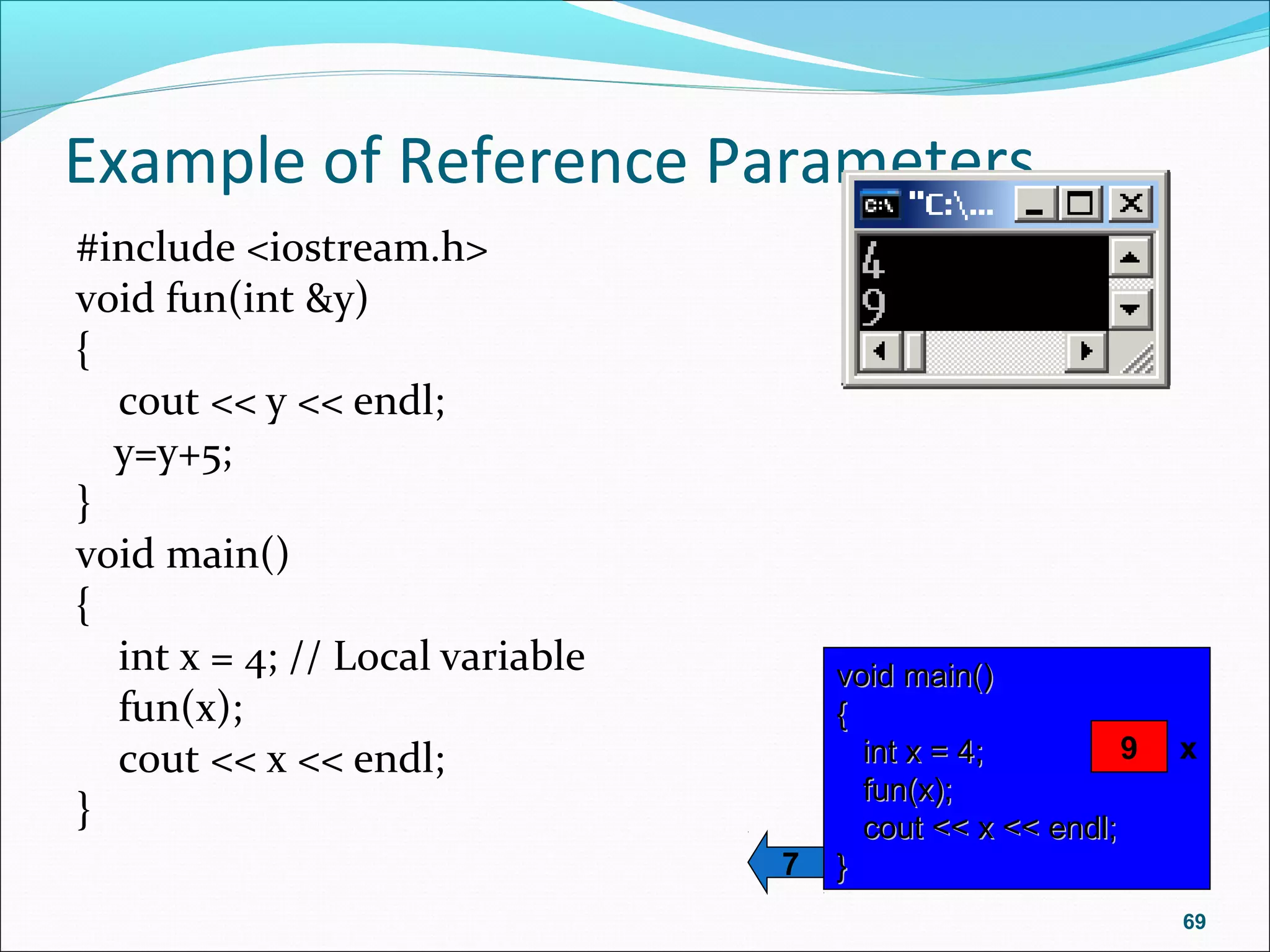 Example of Reference Parameters

#include <iostream.h>
void fun(int &y)
{
cout << y << endl;
y=y+5;
}
void main()
{
int x = 4; // Local variable
fun(x);
cout << x << endl;
}

C:\ "C:\...

4
9

void main()
{
int x = 4;
fun(x);
cout << x << endl;
}

9 x

7

69